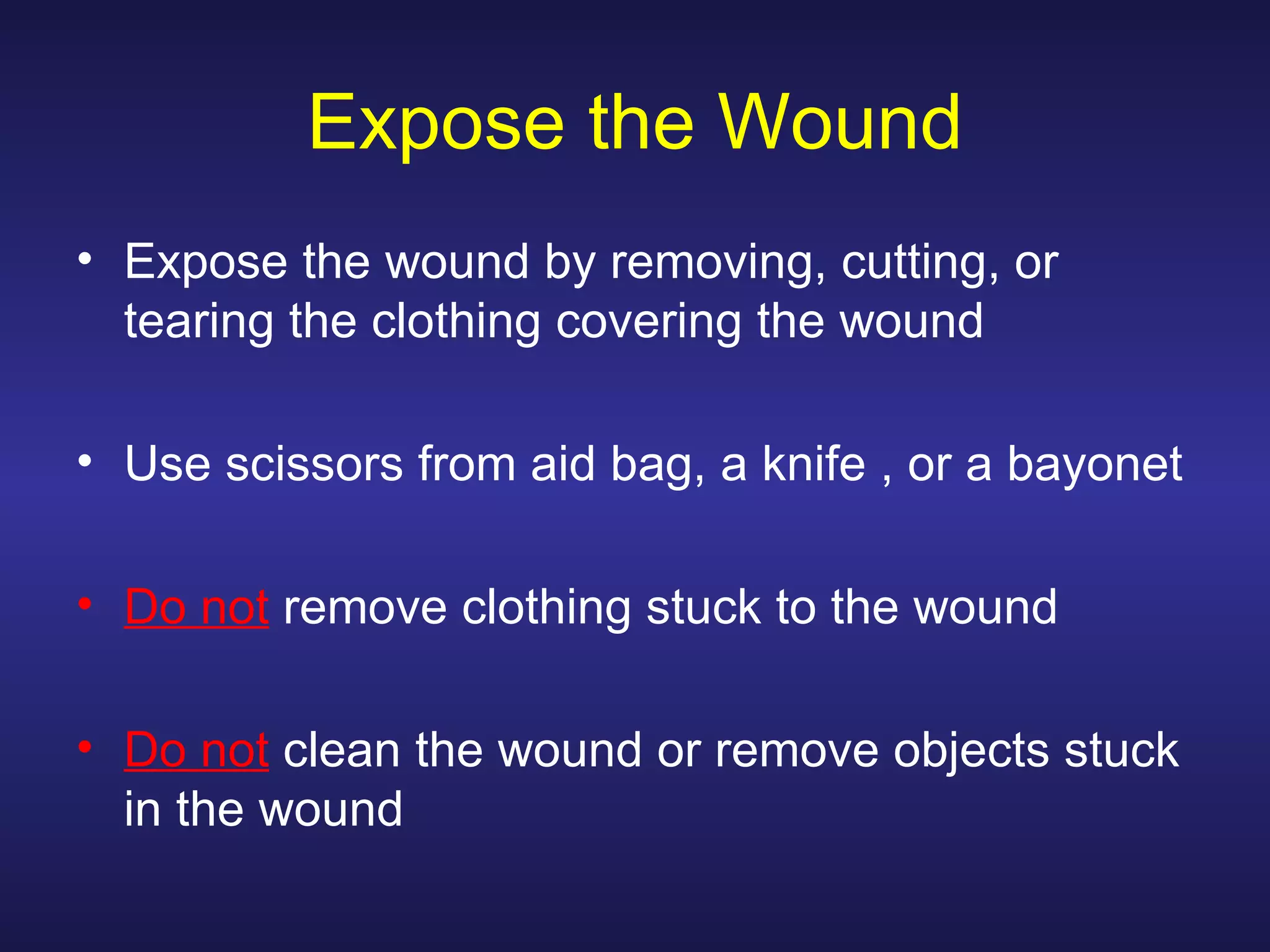 Expose the Wound

• Expose the wound by removing, cutting, or tearing the clothing covering the wound

• Use scissors from aid bag, a knife , or a bayonet

• Do not remove clothing stuck to the wound

• Do not clean the wound or remove objects stuck in the wound